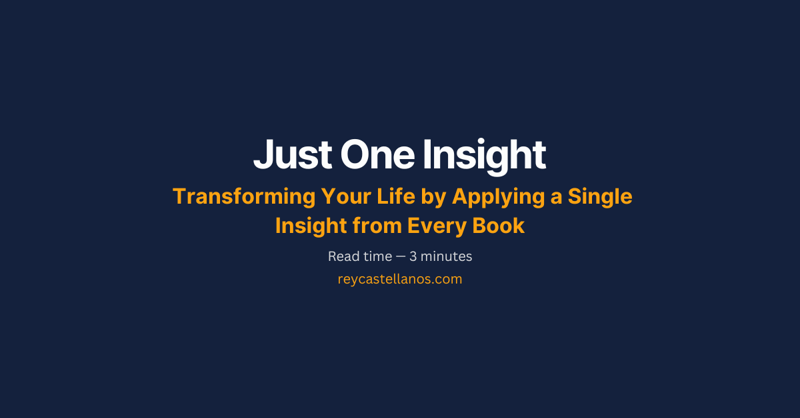 Just One Insight

Transforming Your Life by Applying a Single Insight from Every Book

Read time — 3 minutes

reycastellanos.com